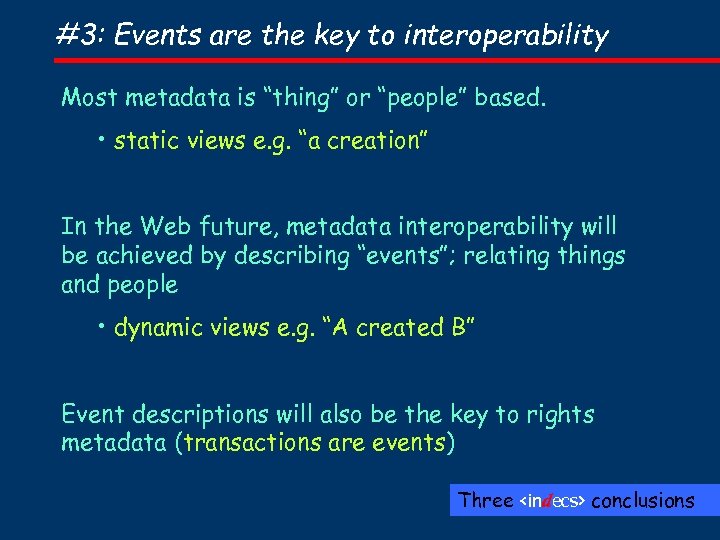 #3: Events are the key to interoperability

Most metadata is “thing” or “people” based.

• static views e.g. “a creation”

In the Web future, metadata interoperability will be achieved by describing “events”; relating things and people

• dynamic views e.g. “A created B”

Event descriptions will also be the key to rights metadata (transactions are events)

Three <indecs> conclusions